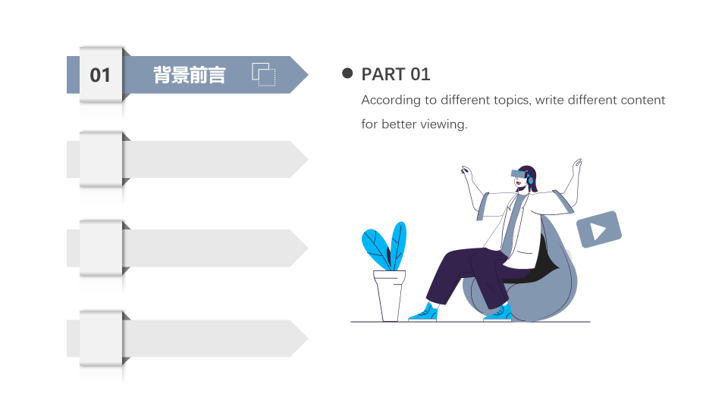 01 背景前言

PART 01

According to different topics, write different content for better viewing.